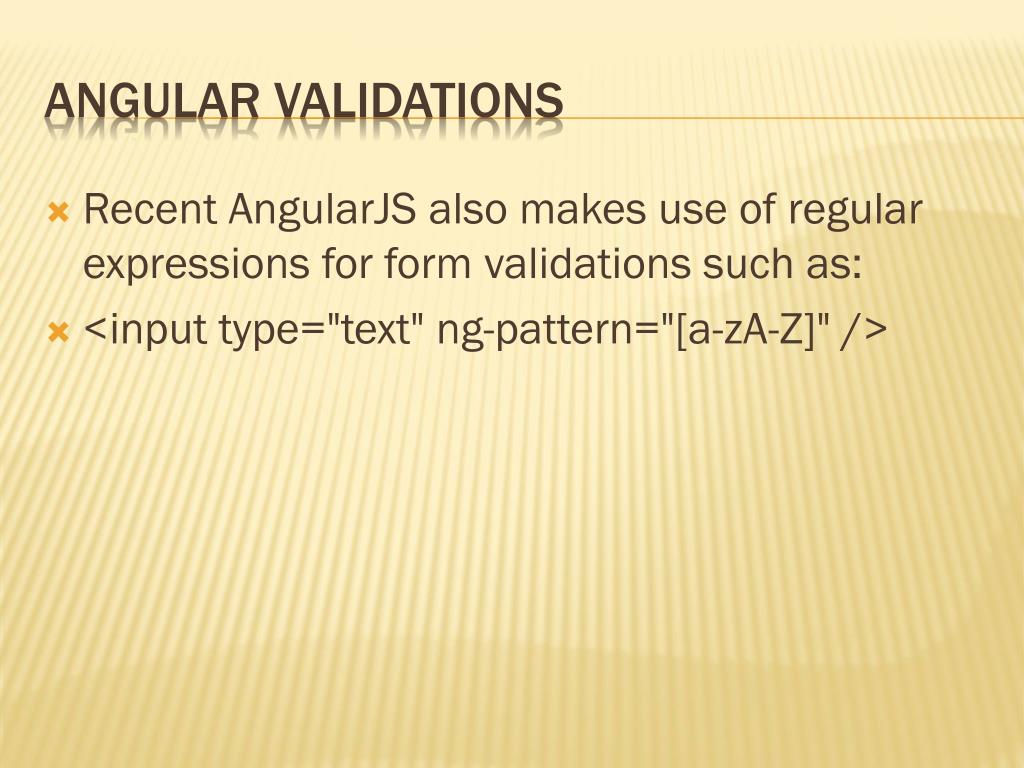 ANGULAR VALIDATIONS

Recent AngularJS also makes use of regular expressions for form validations such as:

<input type="text" ng-pattern="[a-zA-Z]" />